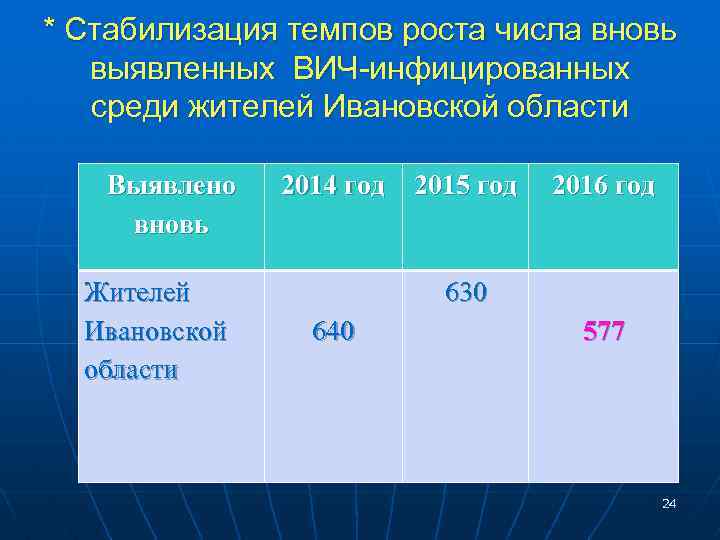 * Стабилизация темпов роста числа вновь выявленных ВИЧ-инфицированных среди жителей Ивановской области

| Выявлено вновь | 2014 год | 2015 год | 2016 год |
|---|---|---|---|
| Жителей Ивановской области | 640 | 630 | 577 |

24